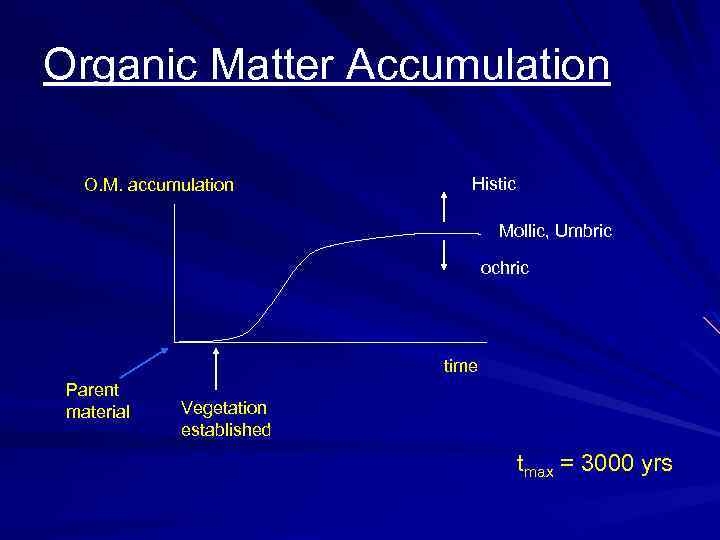 Organic Matter Accumulation

O.M. accumulation

Histic

Mollic, Umbric

ochric

time

Parent material

Vegetation established

$t_{max}$ = 3000 yrs